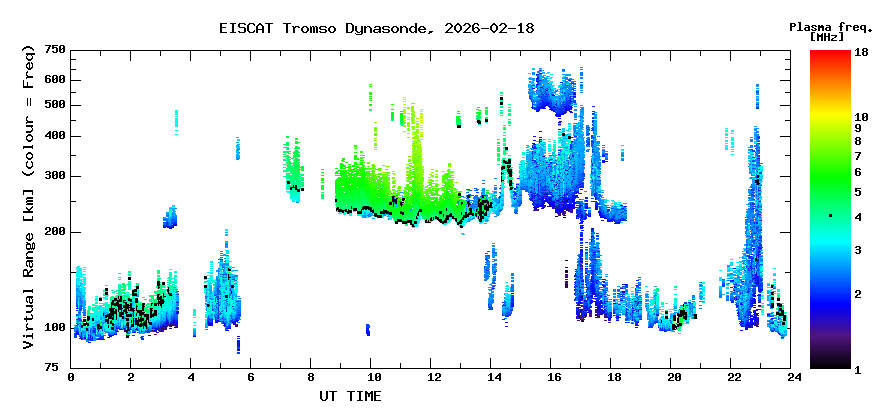 EISCAT Tromso Dynasonde, 2026-02-18

Plasma freq. [MHz]

Virtual Range [km] (colour = Freq)

750
600
500
400
300
200
100
75

0 2 4 6 8 10 12 14 16 18 20 22 24

UT TIME

18
10
9
8
7
6
5
4
3
2
1